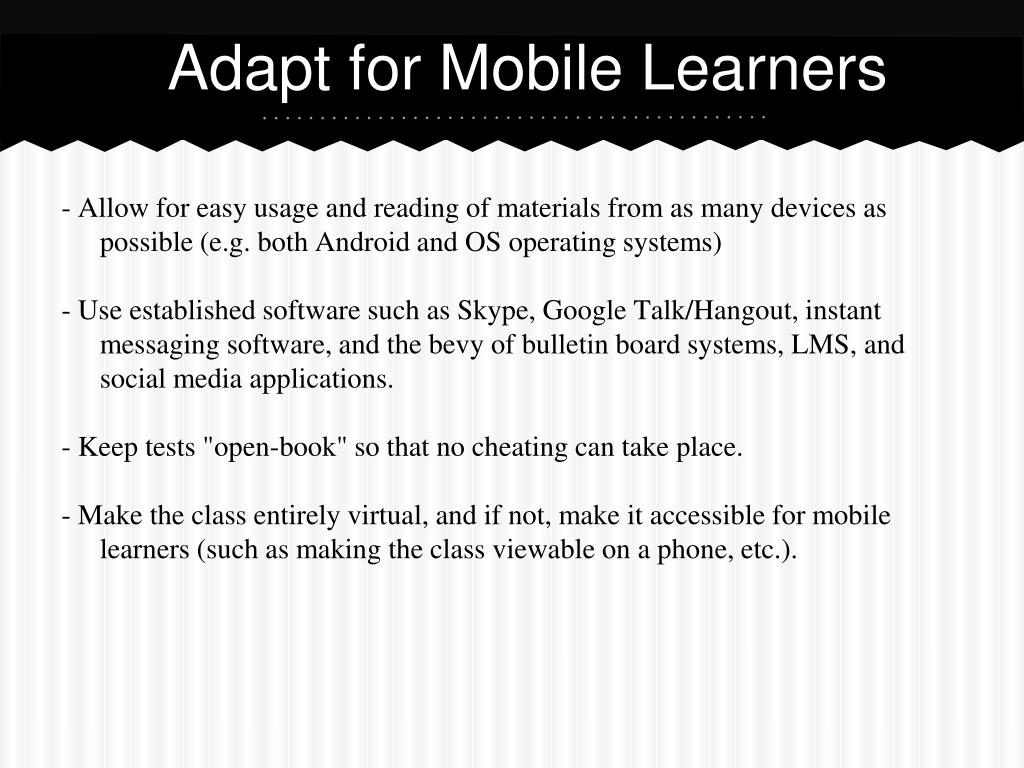 Adapt for Mobile Learners

- Allow for easy usage and reading of materials from as many devices as possible (e.g. both Android and OS operating systems)

- Use established software such as Skype, Google Talk/Hangout, instant messaging software, and the bevy of bulletin board systems, LMS, and social media applications.

- Keep tests "open-book" so that no cheating can take place.

- Make the class entirely virtual, and if not, make it accessible for mobile learners (such as making the class viewable on a phone, etc.).